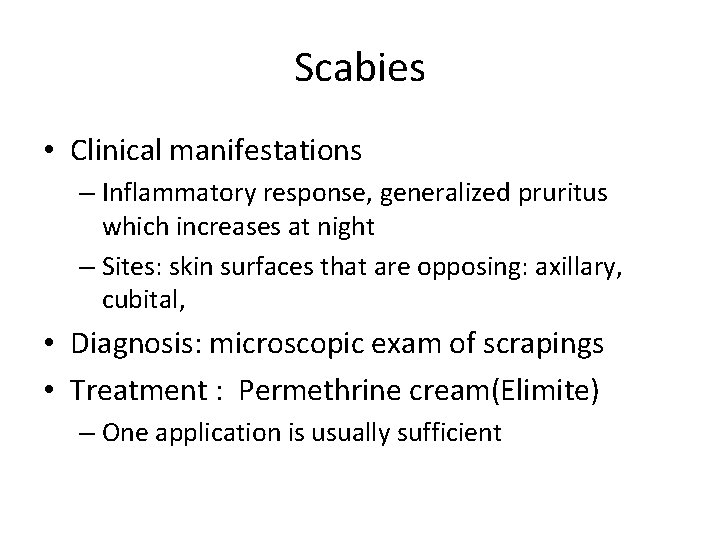 Scabies

• Clinical manifestations
– Inflammatory response, generalized pruritus which increases at night
– Sites: skin surfaces that are opposing: axillary, cubital,
• Diagnosis: microscopic exam of scrapings
• Treatment : Permethrine cream(Elimite)
– One application is usually sufficient